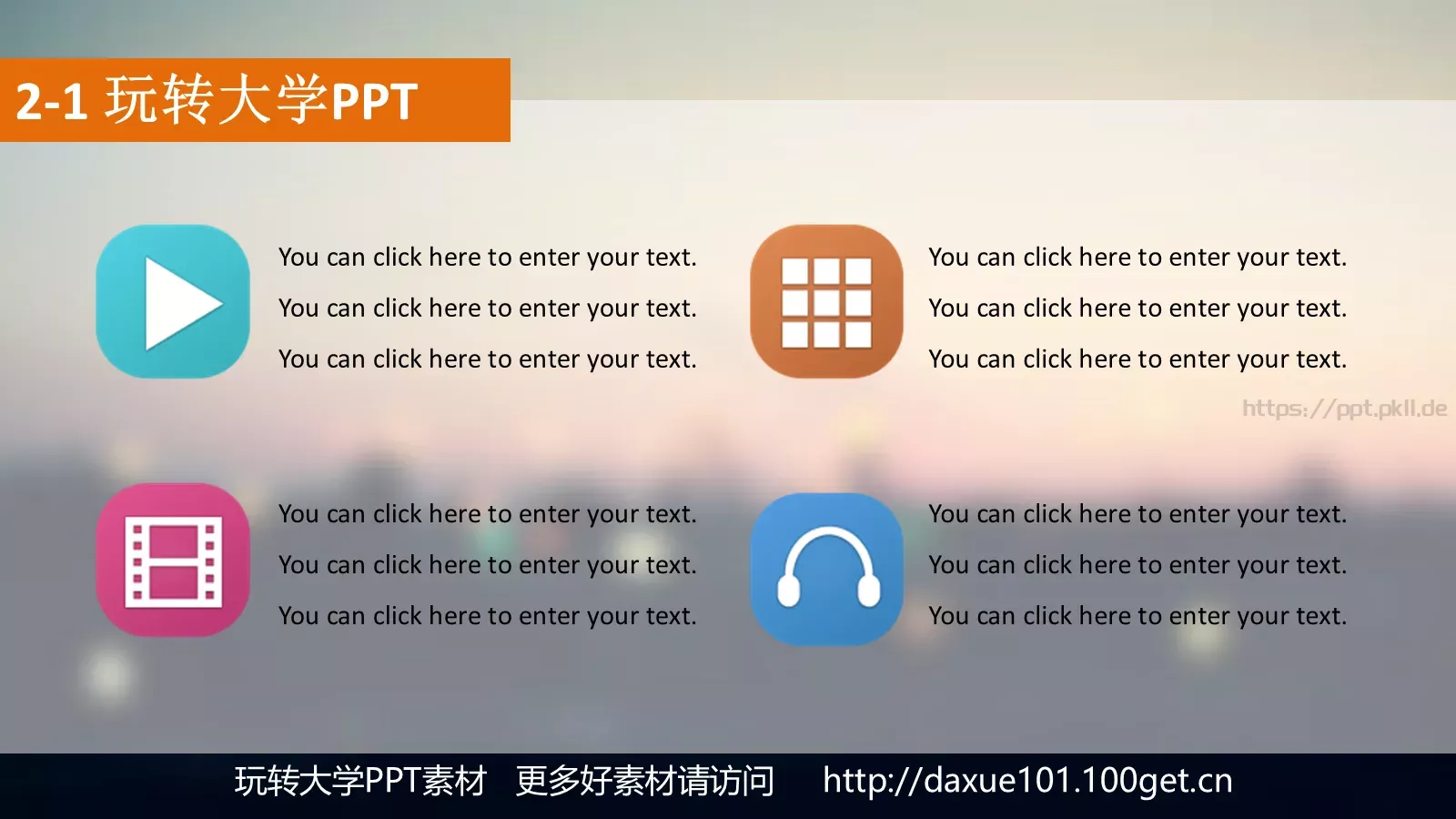 2-1 玩转大学PPT

You can click here to enter your text.
You can click here to enter your text.
You can click here to enter your text.

You can click here to enter your text.
You can click here to enter your text.
You can click here to enter your text.

https://ppt.pkll.de

You can click here to enter your text.
You can click here to enter your text.
You can click here to enter your text.

You can click here to enter your text.
You can click here to enter your text.
You can click here to enter your text.

玩转大学PPT素材 更多好素材请访问 http://daxue101.100get.cn